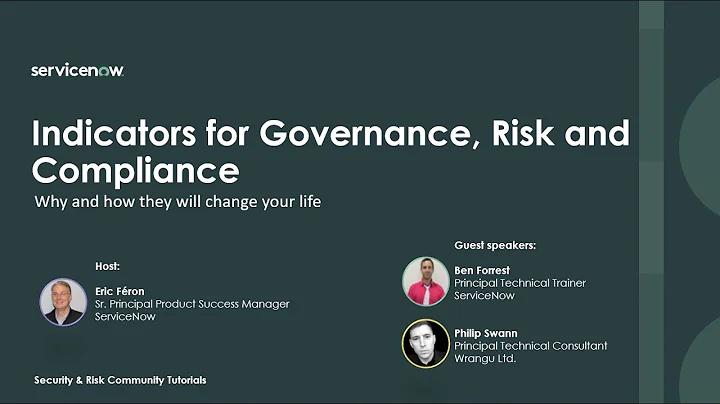 servicenow.

Indicators for Governance, Risk and Compliance

Why and how they will change your life

Host:

Eric Féron
Sr. Principal Product Success Manager
ServiceNow

Guest speakers:

Ben Forrest
Principal Technical Trainer
ServiceNow

Philip Swann
Principal Technical Consultant
Wrangu Ltd.

Security & Risk Community Tutorials